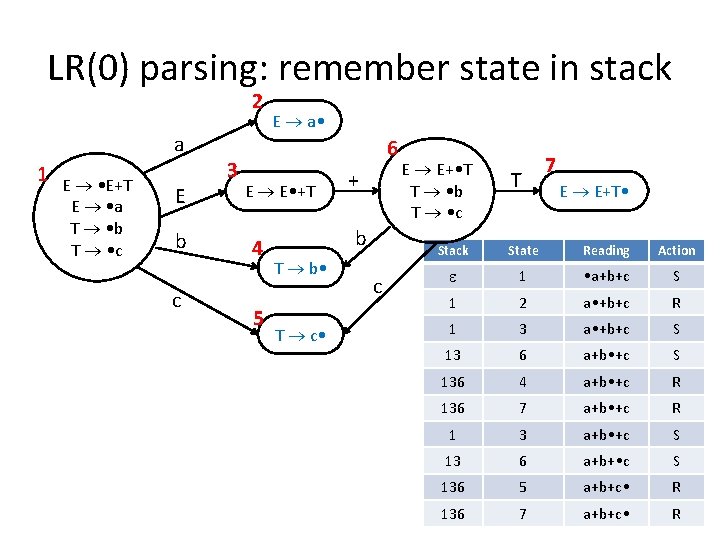 LR(0) parsing: remember state in stack

1
E → •E+T
E → •a
T → •b
T → •c

a
E
b
c

2
E → a•

3
E → E•+T

4
T → b•

5
T → c•

+

6
E → E+•T
T → •b
T → •c

b
c

T

7
E → E+T•

| Stack | State | Reading | Action |
|---|---|---|---|
| ε | 1 | •a+b+c | S |
| 1 | 2 | a•+b+c | R |
| 1 | 3 | a•+b+c | S |
| 13 | 6 | a+b•+c | S |
| 136 | 4 | a+b•+c | R |
| 136 | 7 | a+b•+c | R |
| 1 | 3 | a+b•+c | S |
| 13 | 6 | a+b+•c | S |
| 136 | 5 | a+b+c• | R |
| 136 | 7 | a+b+c• | R |